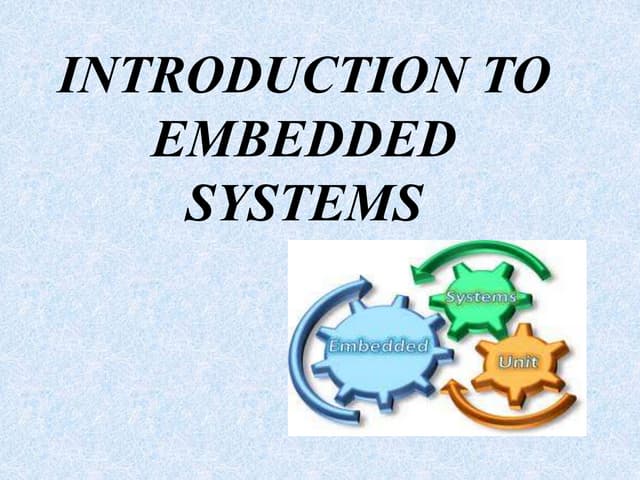 INTRODUCTION TO EMBEDDED SYSTEMS

Systems

Embedded

Unit